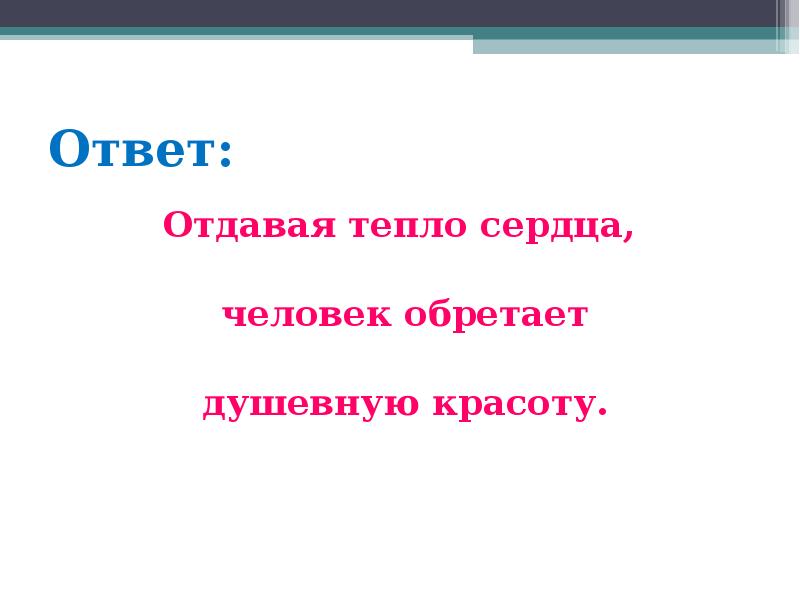 Ответ:

Отдавая тепло сердца,

человек обретает

душевную красоту.